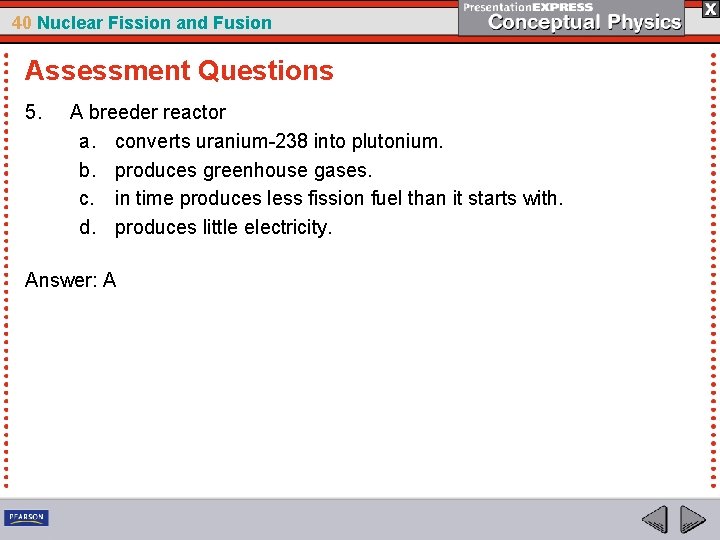 40 Nuclear Fission and Fusion

PresentationEXPRESS
Conceptual Physics

X

Assessment Questions

5. A breeder reactor

a. converts uranium-238 into plutonium.

b. produces greenhouse gases.

c. in time produces less fission fuel than it starts with.

d. produces little electricity.

Answer: A

PEARSON